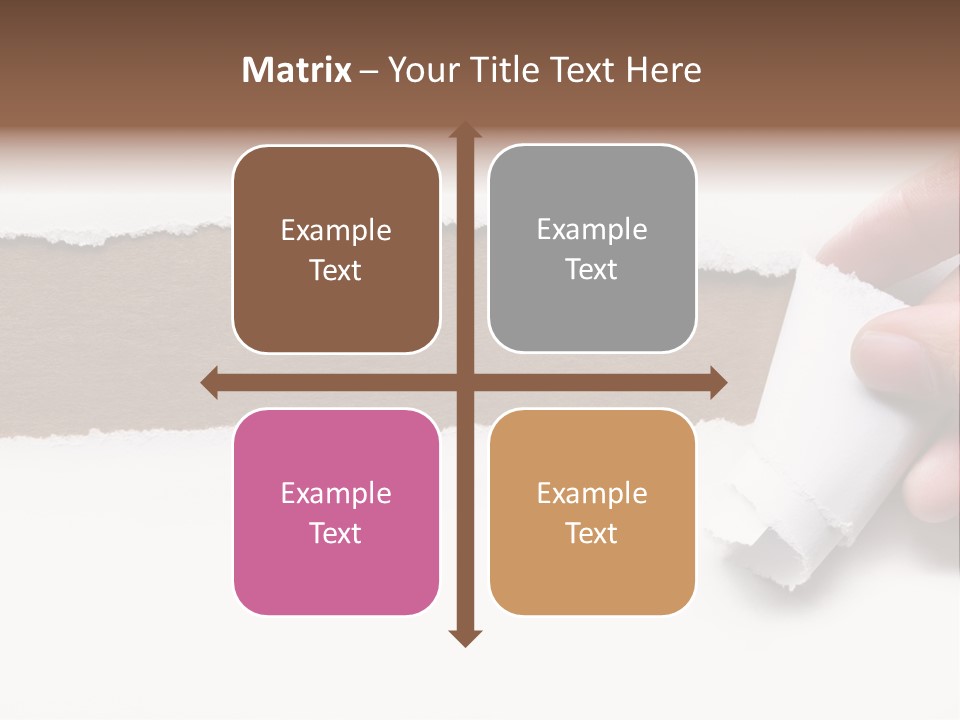 Matrix – Your Title Text Here

Example Text

Example Text

Example Text

Example Text